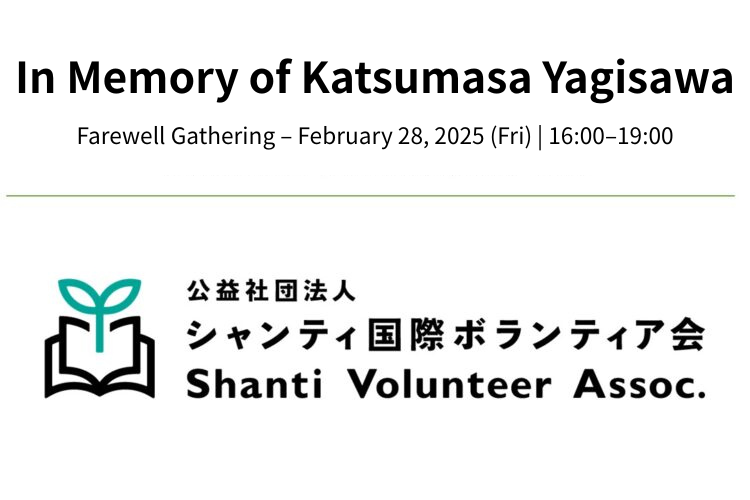 In Memory of Katsumasa Yagisawa

Farewell Gathering – February 28, 2025 (Fri) | 16:00–19:00

公益社団法人
シャンティ国際ボランティア会
Shanti Volunteer Assoc.